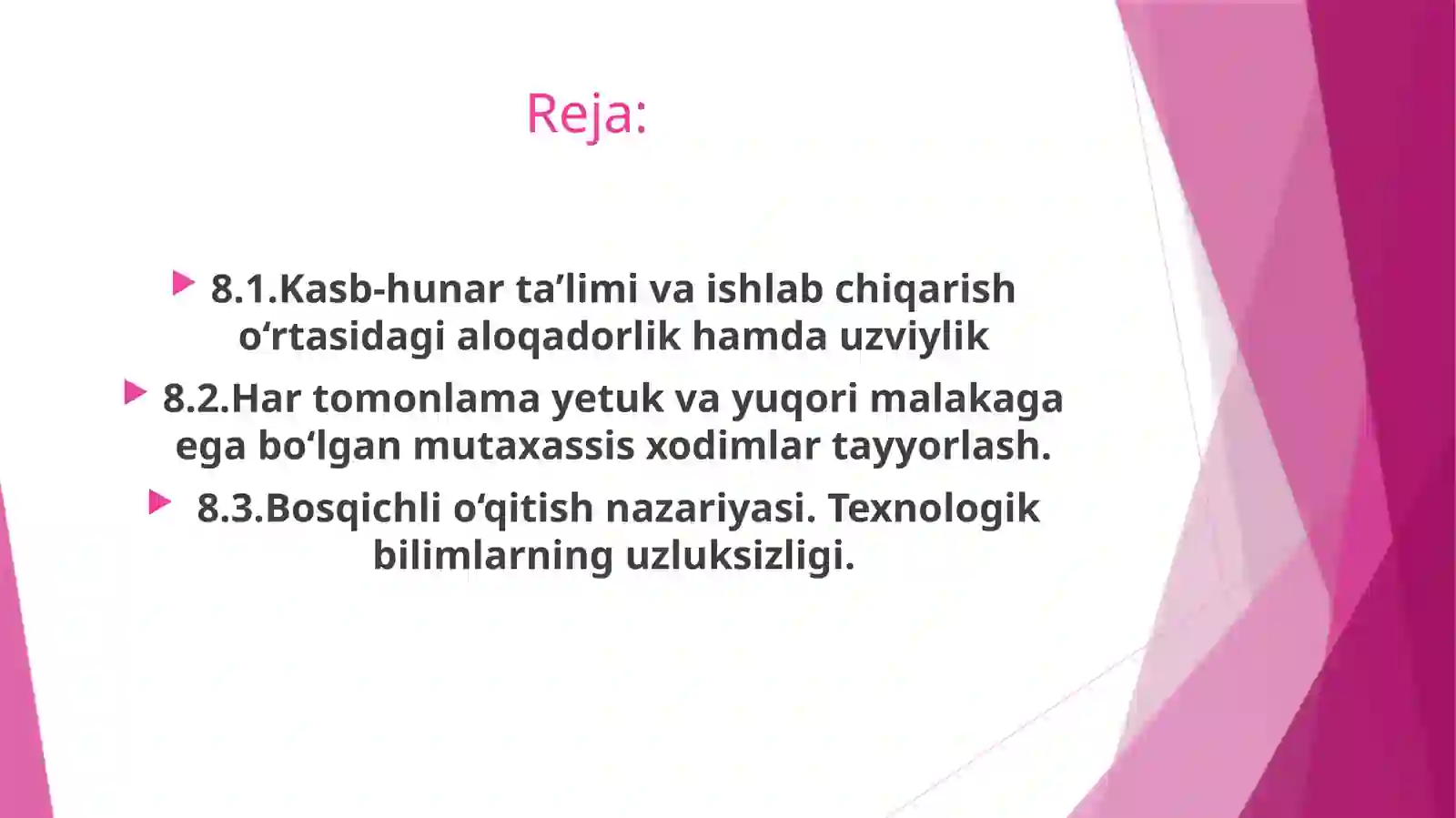 Reja:

8.1.Kasb-hunar ta’limi va ishlab chiqarish o‘rtasidagi aloqadorlik hamda uzviylik

8.2.Har tomonlama yetuk va yuqori malakaga ega bo‘lgan mutaxassis xodimlar tayyorlash.

8.3.Bosqichli o‘qitish nazariyasi. Texnologik bilimlarning uzluksizligi.